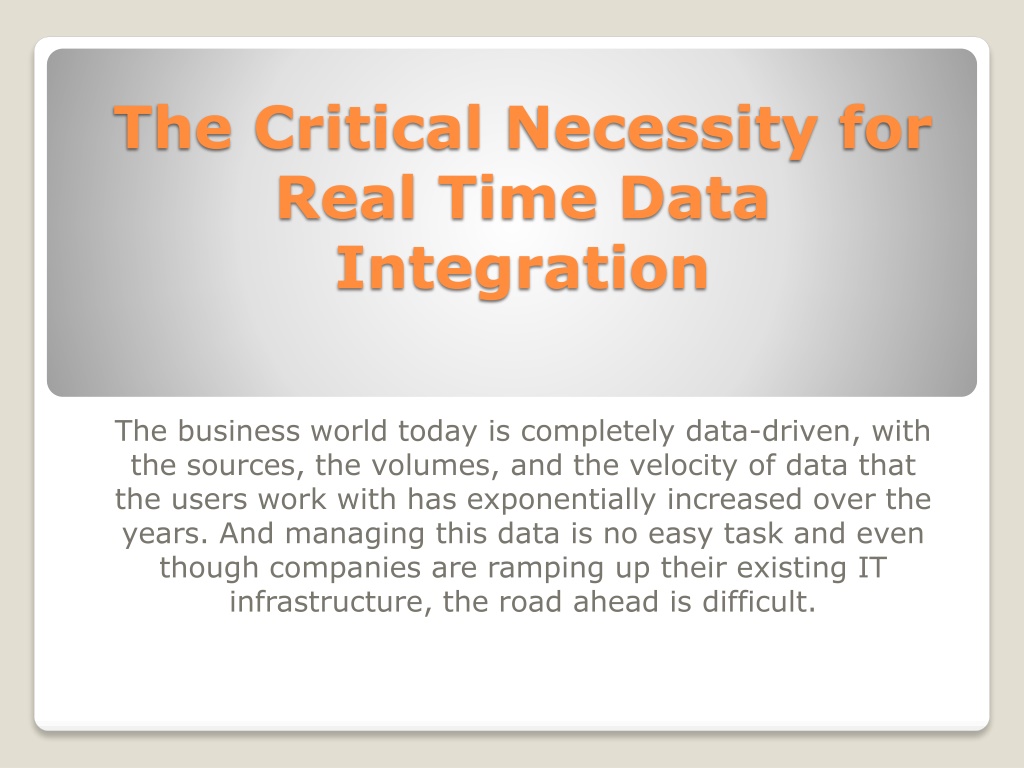 The Critical Necessity for Real Time Data Integration

The business world today is completely data-driven, with the sources, the volumes, and the velocity of data that the users work with has exponentially increased over the years. And managing this data is no easy task and even though companies are ramping up their existing IT infrastructure, the road ahead is difficult.